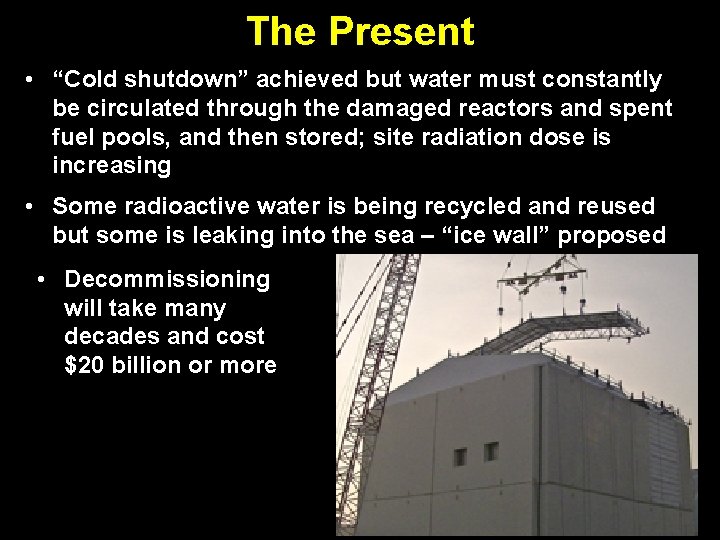 The Present

• “Cold shutdown” achieved but water must constantly be circulated through the damaged reactors and spent fuel pools, and then stored; site radiation dose is increasing

• Some radioactive water is being recycled and reused but some is leaking into the sea – “ice wall” proposed

• Decommissioning will take many decades and cost \$20 billion or more